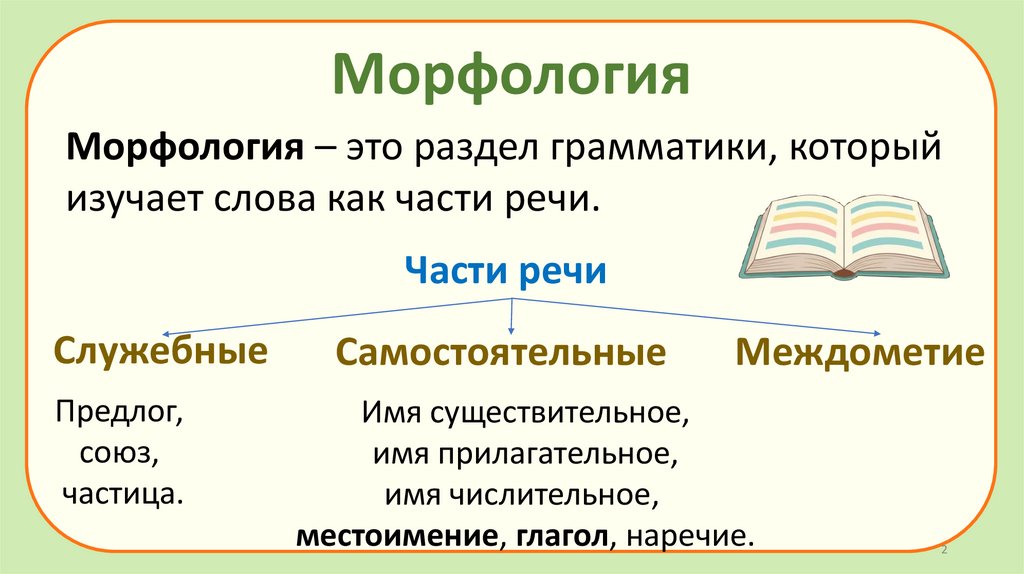 Морфология

Морфология – это раздел грамматики, который изучает слова как части речи.

Части речи

Служебные

Предлог, союз, частица.

Самостоятельные

Имя существительное, имя прилагательное, имя числительное, местоимение, глагол, наречие.

Междометие

2